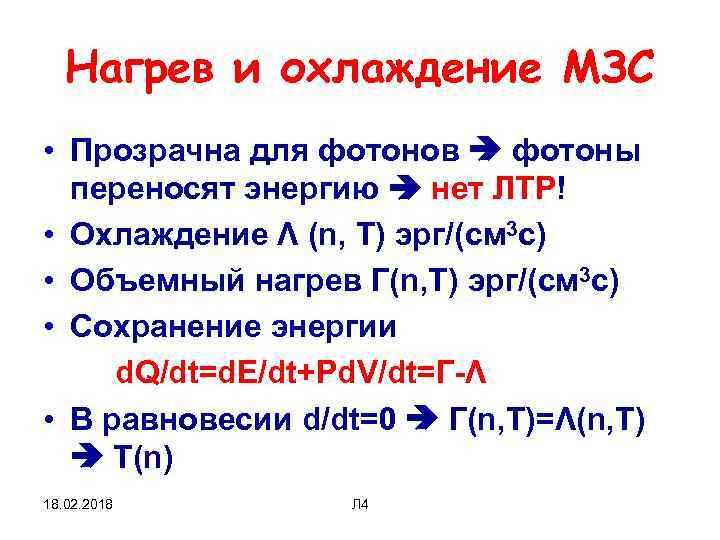 Нагрев и охлаждение МЗС

• Прозрачна для фотонов ➔ фотоны переносят энергию ➔ нет ЛТР!
• Охлаждение Λ (n, T) эрг/(см$^3$с)
• Объемный нагрев Г(n,T) эрг/(см$^3$с)
• Сохранение энергии
dQ/dt=dE/dt+PdV/dt=Г-Λ
• В равновесии d/dt=0 ➔ Г(n,T)=Λ(n,T) ➔ T(n)

18.02.2018

Л4